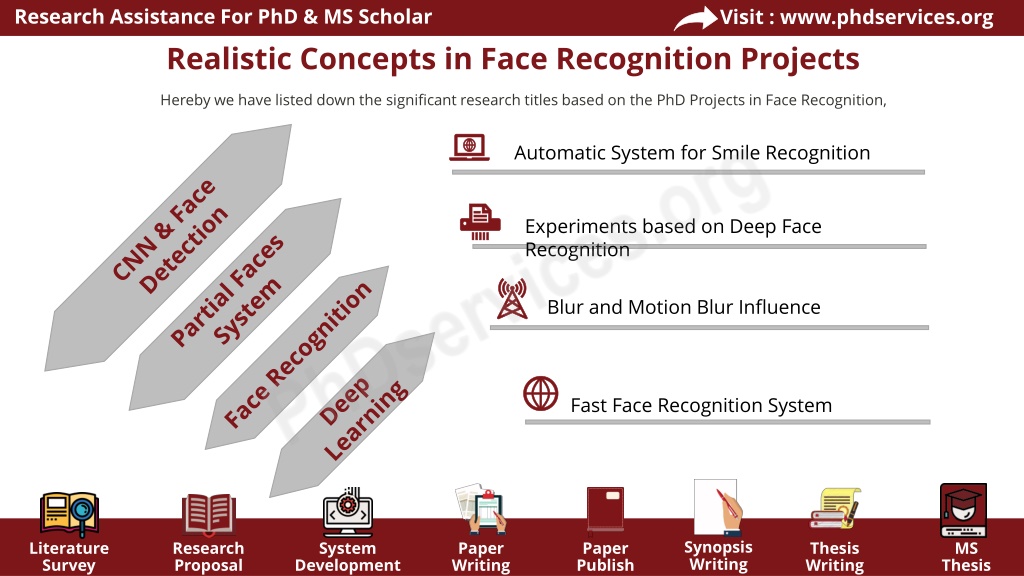 Research Assistance For PhD & MS Scholar

Visit : www.phdservices.org

Realistic Concepts in Face Recognition Projects

Hereby we have listed down the significant research titles based on the PhD Projects in Face Recognition,

CNN & Face Detection

Partial Faces System

Face Recognition

Deep Learning

Automatic System for Smile Recognition

Experiments based on Deep Face Recognition

Blur and Motion Blur Influence

Fast Face Recognition System

PhDservices.org

Literature Survey

Research Proposal

System Development

Paper Writing

Paper Publish

Synopsis Writing

Thesis Writing

MS Thesis